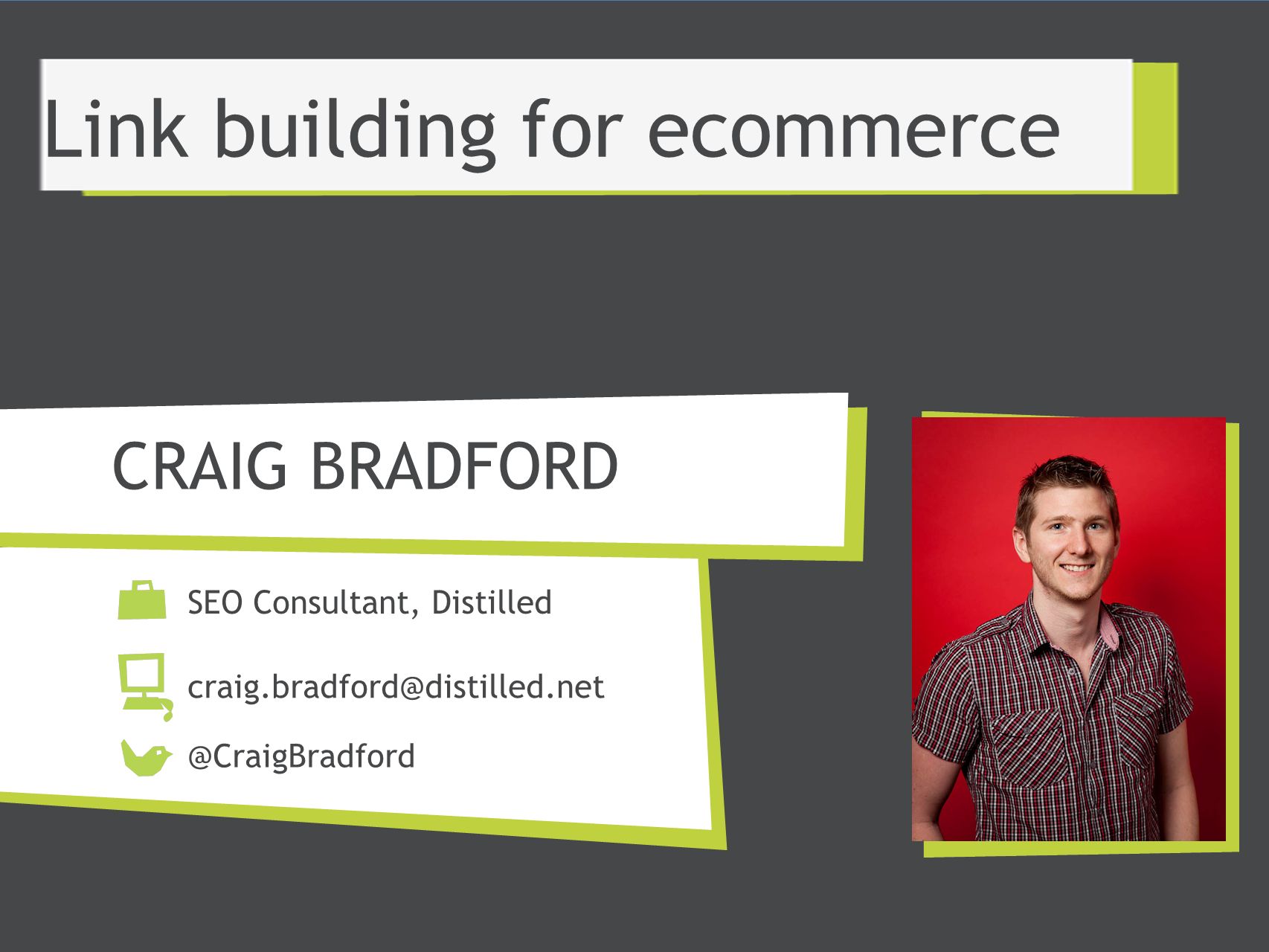 Link building for ecommerce

CRAIG BRADFORD

SEO Consultant, Distilled

craig.bradford@distilled.net

@CraigBradford